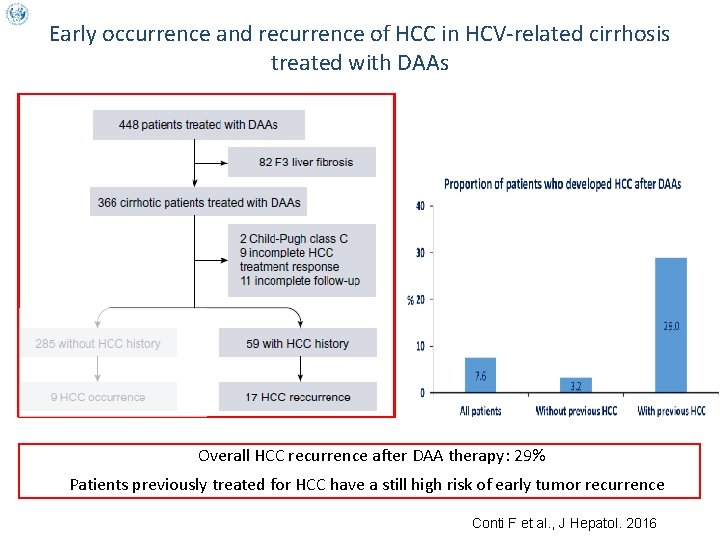 Early occurrence and recurrence of HCC in HCV-related cirrhosis treated with DAAs

448 patients treated with DAAs

82 F3 liver fibrosis

366 cirrhotic patients treated with DAAs

2 Child-Pugh class C
9 incomplete HCC treatment response
11 incomplete follow-up

285 without HCC history

59 with HCC history

9 HCC occurrence

17 HCC reccurrence

Proportion of patients who developed HCC after DAAs

40
30
% 20
10
0

7.6
3.2
29.0

All patients
Without previous HCC
With previous HCC

Overall HCC recurrence after DAA therapy: 29%

Patients previously treated for HCC have a still high risk of early tumor recurrence

Conti F et al., J Hepatol. 2016